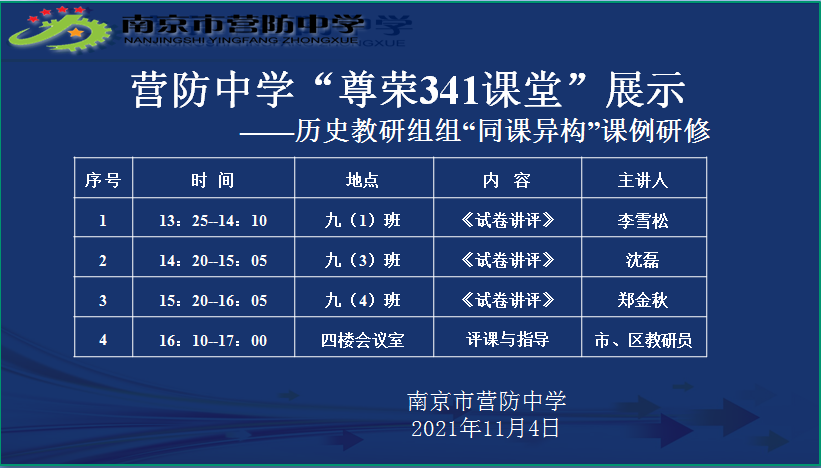 南京市营防中学
NANJINGSHI YINGFANG ZHONGXUE

营防中学“尊荣341课堂”展示
——历史教研组组“同课异构”课例研修

| 序号 | 时 间 | 地点 | 内 容 | 主讲人 |
|---|---|---|---|---|
| 1 | 13：25–14：10 | 九（1）班 | 《试卷讲评》 | 李雪松 |
| 2 | 14：20–15：05 | 九（3）班 | 《试卷讲评》 | 沈磊 |
| 3 | 15：20–16：05 | 九（4）班 | 《试卷讲评》 | 郑金秋 |
| 4 | 16：10–17：00 | 四楼会议室 | 评课与指导 | 市、区教研员 |

南京市营防中学
2021年11月4日